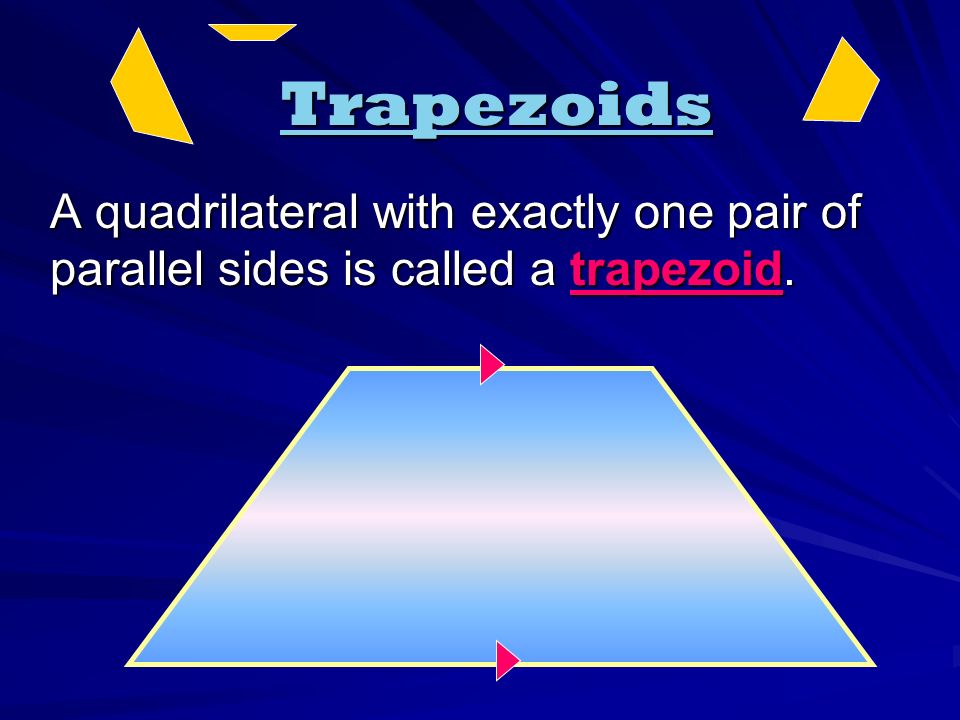 Trapezoids

A quadrilateral with exactly one pair of parallel sides is called a trapezoid.